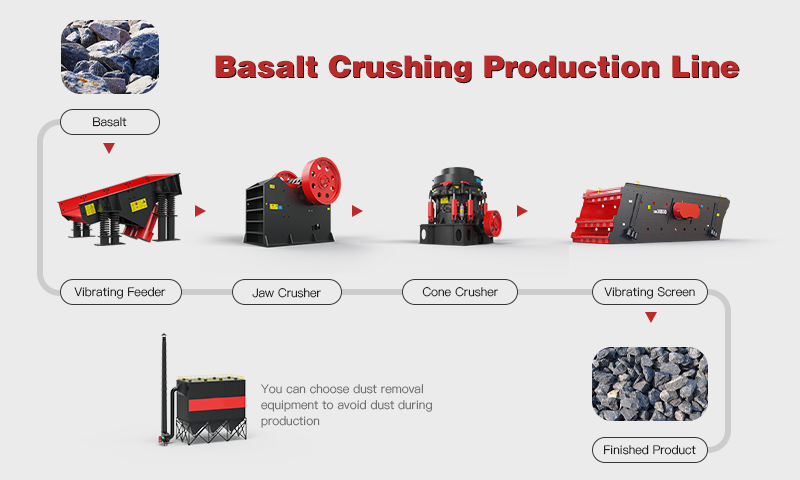 Basalt Crushing Production Line

Basalt

Vibrating Feeder

Jaw Crusher

Cone Crusher

Vibrating Screen

You can choose dust removal equipment to avoid dust during production

Finished Product